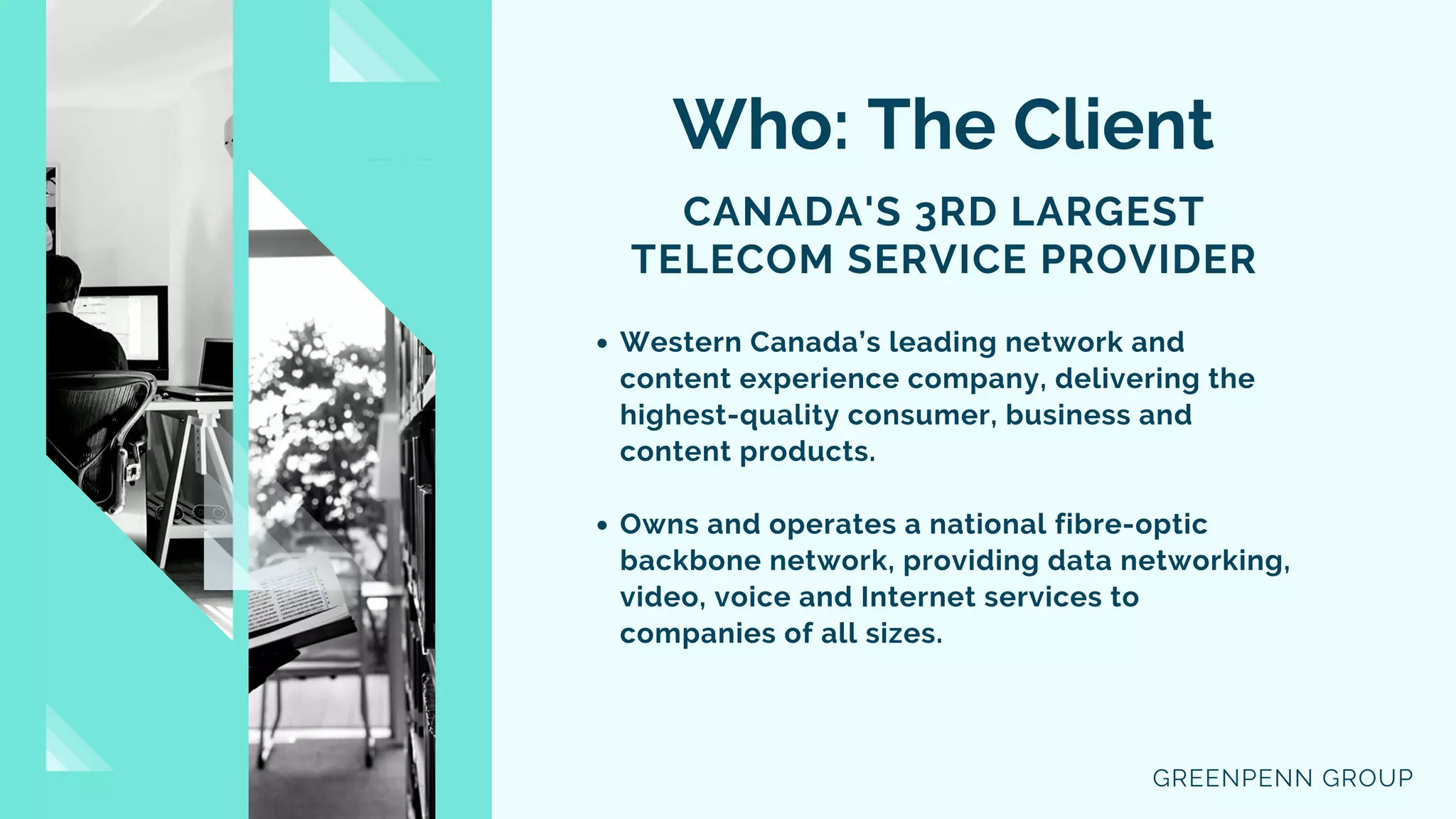 Who: The Client

CANADA'S 3RD LARGEST TELECOM SERVICE PROVIDER

• Western Canada's leading network and content experience company, delivering the highest-quality consumer, business and content products.

• Owns and operates a national fibre-optic backbone network, providing data networking, video, voice and Internet services to companies of all sizes.

GREENPENN GROUP